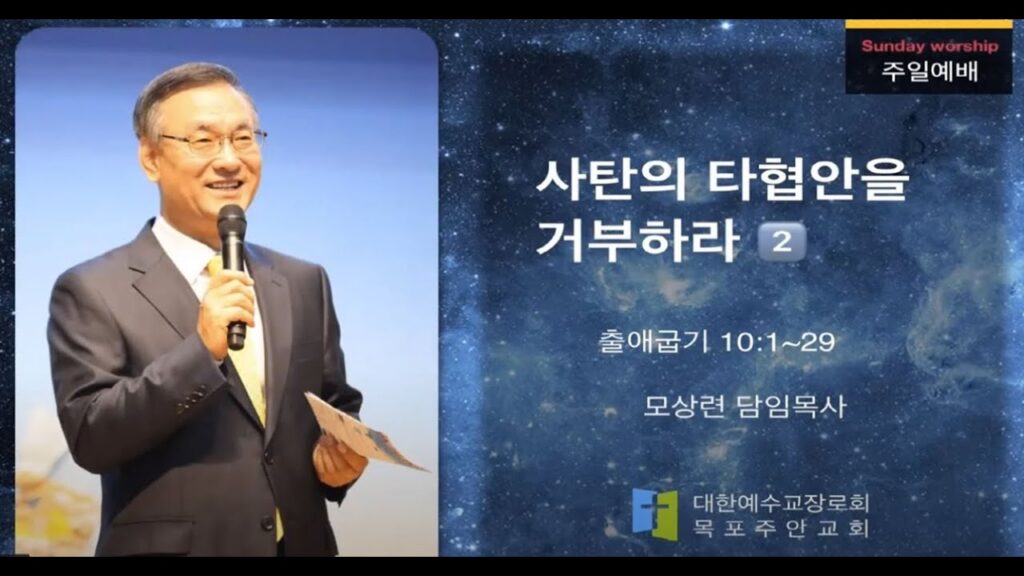 Sunday worship
주일예배

사탄의 타협안을 거부하라 2

출애굽기 10:1~29

모상련 담임목사

대한예수교장로회
목포주안교회